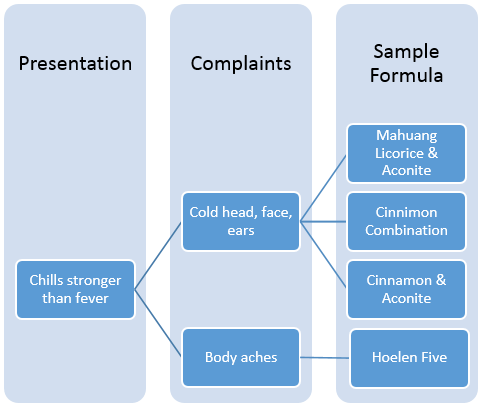 Presentation

Chills stronger than fever

Complaints

Cold head, face, ears

Body aches

Sample Formula

Mahuang Licorice & Aconite

Cinnimon Combination

Cinnamon & Aconite

Hoelen Five